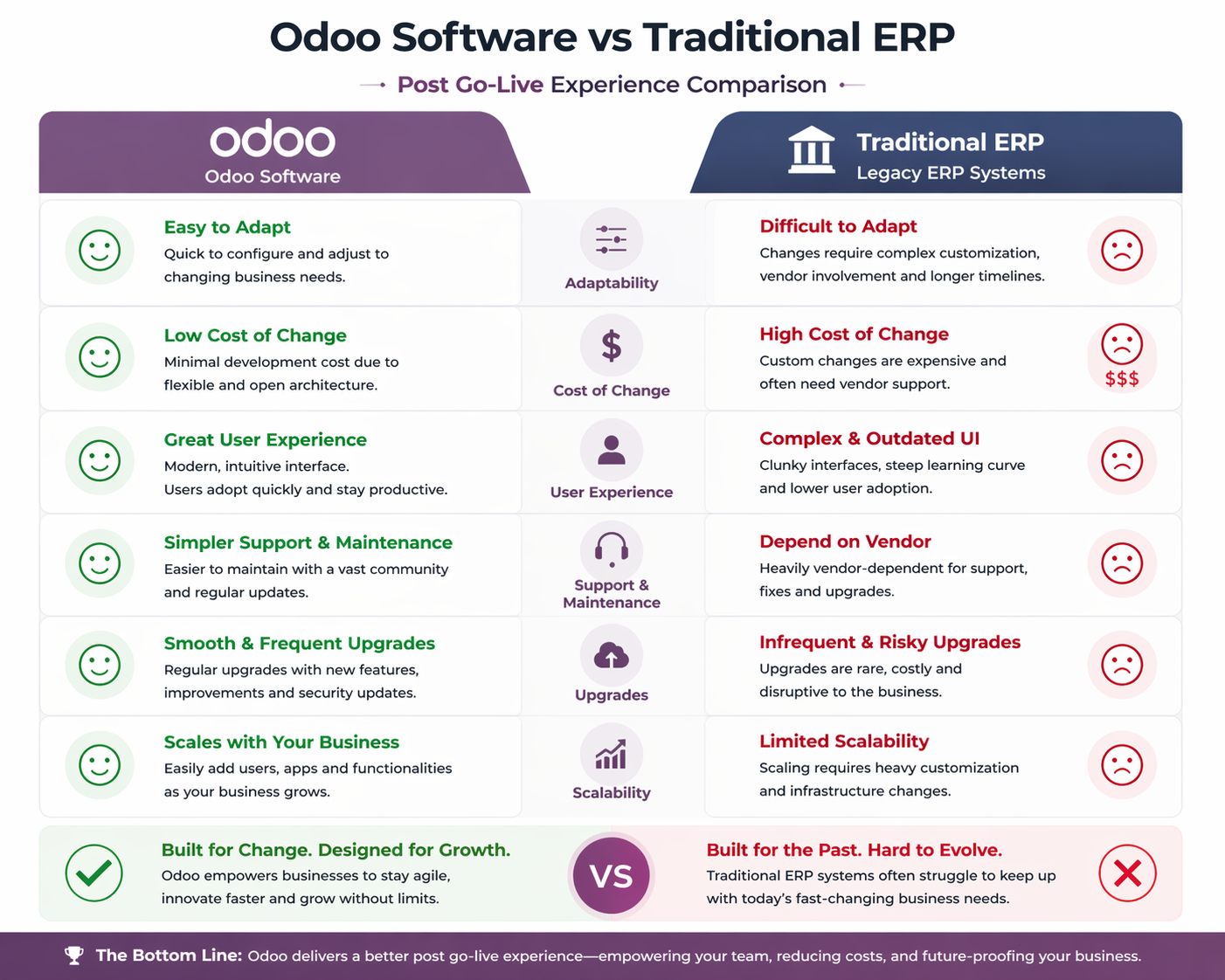 Odoo Software vs Traditional ERP

Post Go-Live Experience Comparison

odoo
Odoo Software

Traditional ERP
Legacy ERP Systems

Easy to Adapt
Quick to configure and adjust to changing business needs.

Adaptability

Difficult to Adapt
Changes require complex customization, vendor involvement and longer timelines.

Low Cost of Change
Minimal development cost due to flexible and open architecture.

$
Cost of Change

High Cost of Change
Custom changes are expensive and often need vendor support.

$$$

Great User Experience
Modern, intuitive interface.
Users adopt quickly and stay productive.

User Experience

Complex & Outdated UI
Clunky interfaces, steep learning curve and lower user adoption.

Simpler Support & Maintenance
Easier to maintain with a vast community and regular updates.

Support & Maintenance

Depend on Vendor
Heavily vendor-dependent for support, fixes and upgrades.

Smooth & Frequent Upgrades
Regular upgrades with new features, improvements and security updates.

Upgrades

Infrequent & Risky Upgrades
Upgrades are rare, costly and disruptive to the business.

Scales with Your Business
Easily add users, apps and functionalities as your business grows.

Scalability

Limited Scalability
Scaling requires heavy customization and infrastructure changes.

Built for Change. Designed for Growth.
Odoo empowers businesses to stay agile, innovate faster and grow without limits.

VS

Built for the Past. Hard to Evolve.
Traditional ERP systems often struggle to keep up with today's fast-changing business needs.

The Bottom Line: Odoo delivers a better post go-live experience—empowering your team, reducing costs, and future-proofing your business.